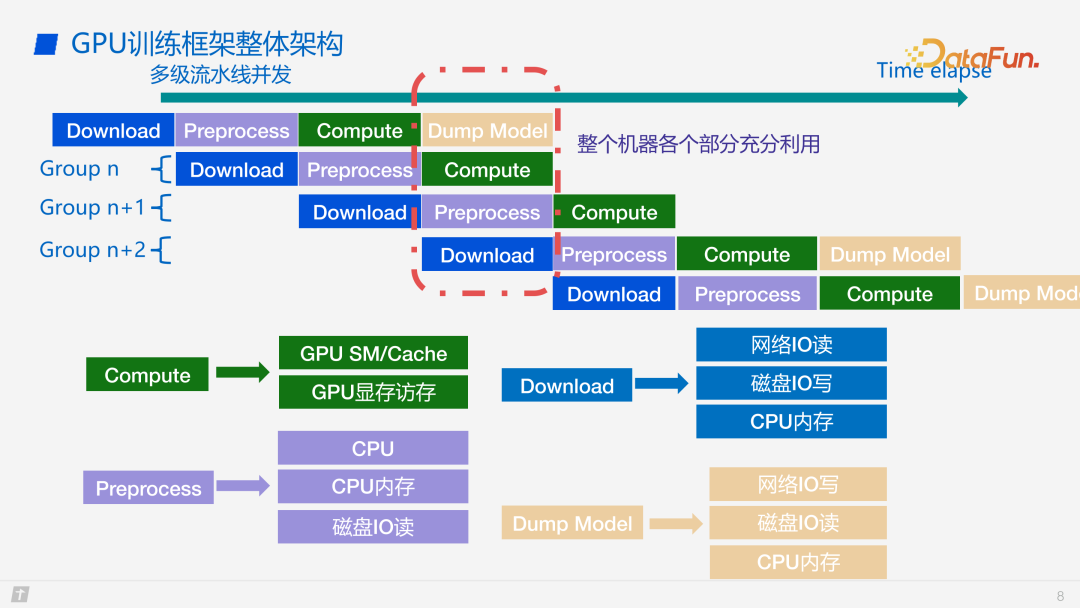 GPU训练框架整体架构

多级流水线并发

DataFun.

Time elapse

Download Preprocess Compute Dump Model

整个机器各个部分充分利用

Group n Download Preprocess Compute

Group n+1 Download Preprocess Compute

Group n+2 Download Preprocess Compute Dump Model

Download Preprocess Compute Dump Mod

Compute

GPU SM/Cache

GPU显存访存

Download

网络IO读

磁盘IO写

CPU内存

Preprocess

CPU

CPU内存

磁盘IO读

Dump Model

网络IO写

磁盘IO读

CPU内存

8